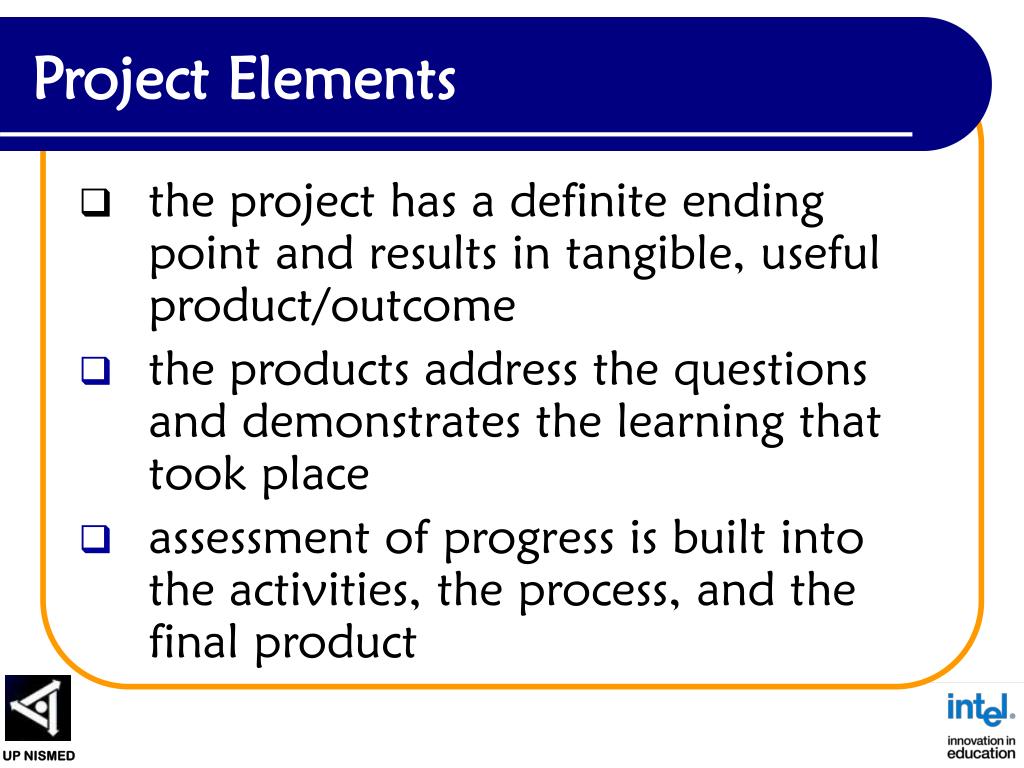 Project Elements

❑ the project has a definite ending point and results in tangible, useful product/outcome

❑ the products address the questions and demonstrates the learning that took place

❑ assessment of progress is built into the activities, the process, and the final product

UP NISMED

intel.
innovation in education